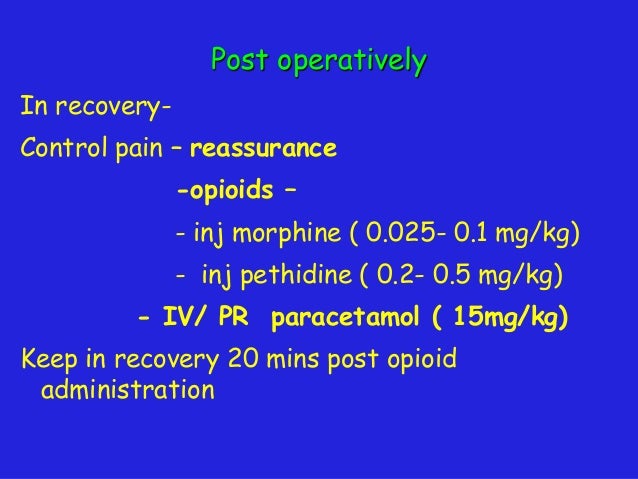 Post operatively

In recovery-

Control pain – reassurance

-opioids –

- inj morphine ( 0.025- 0.1 mg/kg)

- inj pethidine ( 0.2- 0.5 mg/kg)

- IV/ PR paracetamol ( 15mg/kg)

Keep in recovery 20 mins post opioid administration